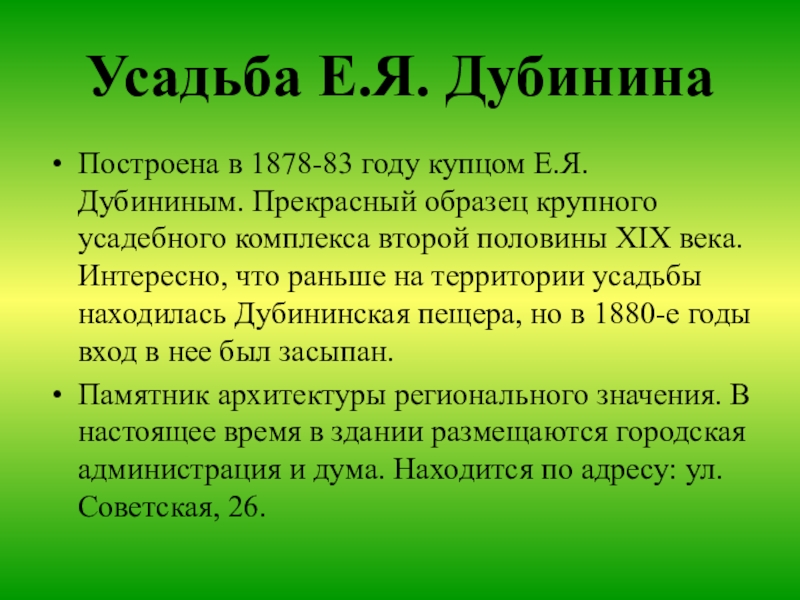 Усадьба Е.Я. Дубинина

• Построена в 1878-83 году купцом Е.Я. Дубининым. Прекрасный образец крупного усадебного комплекса второй половины XIX века. Интересно, что раньше на территории усадьбы находилась Дубининская пещера, но в 1880-е годы вход в нее был засыпан.

• Памятник архитектуры регионального значения. В настоящее время в здании размещаются городская администрация и дума. Находится по адресу: ул. Советская, 26.